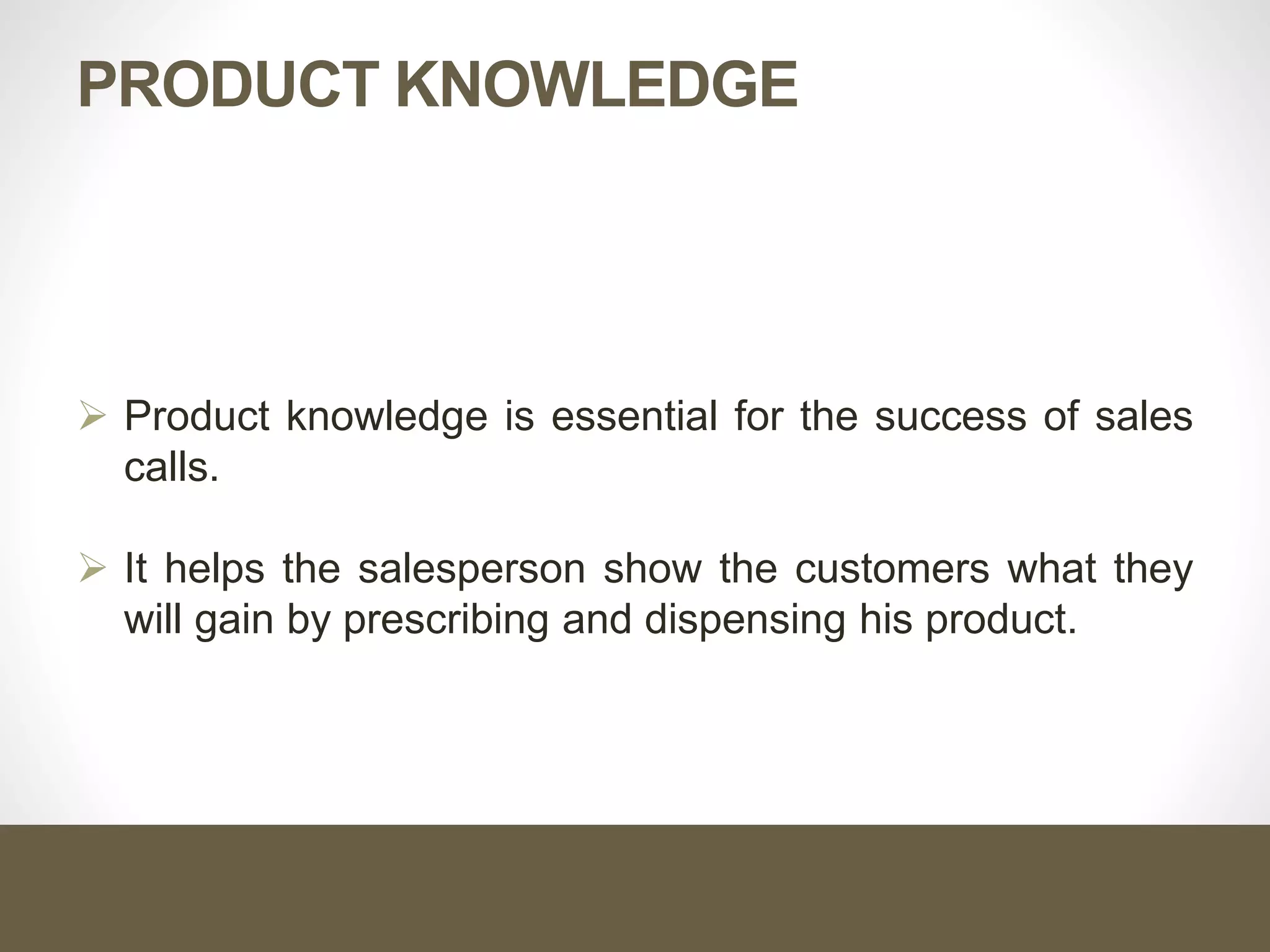 PRODUCT KNOWLEDGE

➢ Product knowledge is essential for the success of sales calls.

➢ It helps the salesperson show the customers what they will gain by prescribing and dispensing his product.